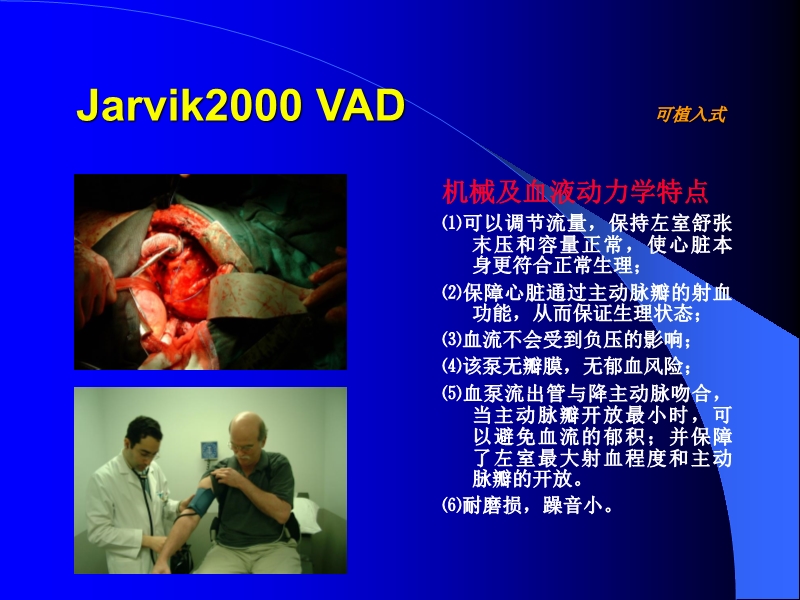 Jarvik2000 VAD

可植入式

机械及血液动力学特点

⑴可以调节流量，保持左室舒张末压和容量正常，使心脏本身更符合正常生理；

⑵保障心脏通过主动脉瓣的射血功能，从而保证生理状态；

⑶血流不会受到负压的影响；

⑷该泵无瓣膜，无郁血风险；

⑸血泵流出管与降主动脉吻合，当主动脉瓣开放最小时，可以避免血流的郁积；并保障了左室最大射血程度和主动脉瓣的开放。

⑹耐磨损，躁音小。